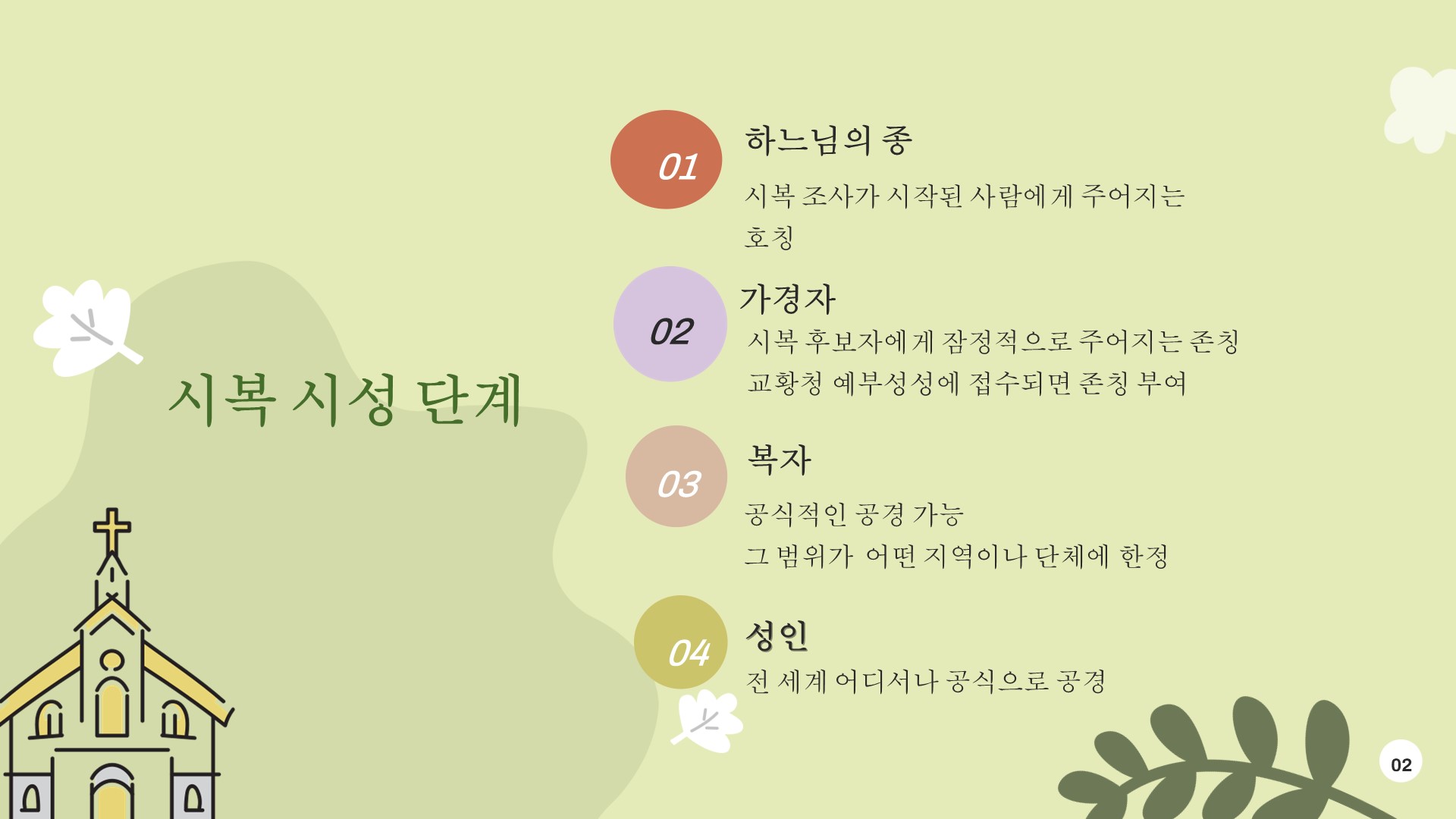 시복 시성 단계

01
하느님의 종
시복 조사가 시작된 사람에게 주어지는 호칭

02
가경자
시복 후보자에게 잠정적으로 주어지는 존칭
교황청 예부성성에 접수되면 존칭 부여

03
복자
공식적인 공경 가능
그 범위가 어떤 지역이나 단체에 한정

04
성인
전 세계 어디서나 공식으로 공경

02